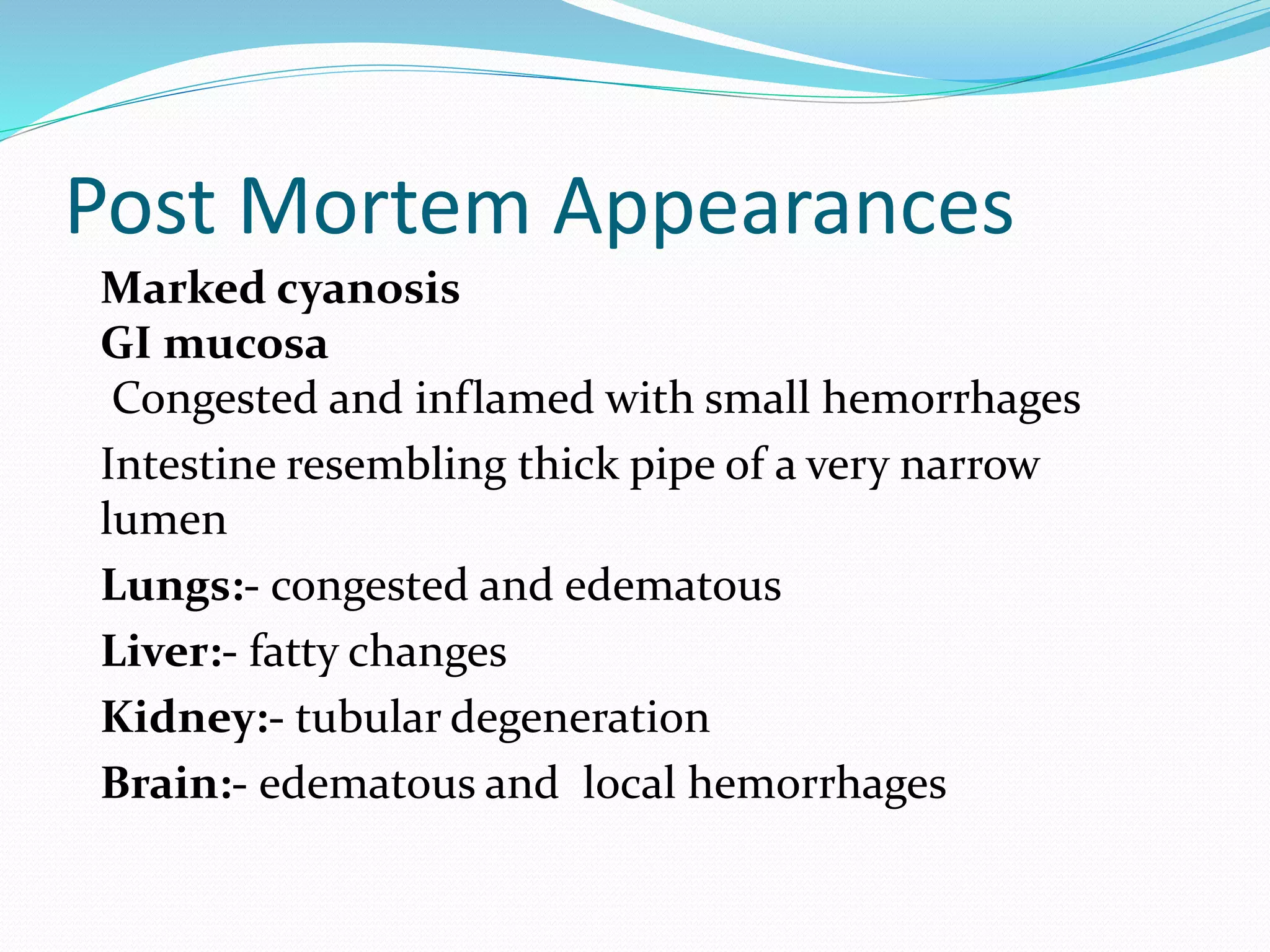 Post Mortem Appearances

Marked cyanosis
GI mucosa
Congested and inflamed with small hemorrhages

Intestine resembling thick pipe of a very narrow lumen

Lungs:- congested and edematous

Liver:- fatty changes

Kidney:- tubular degeneration

Brain:- edematous and local hemorrhages